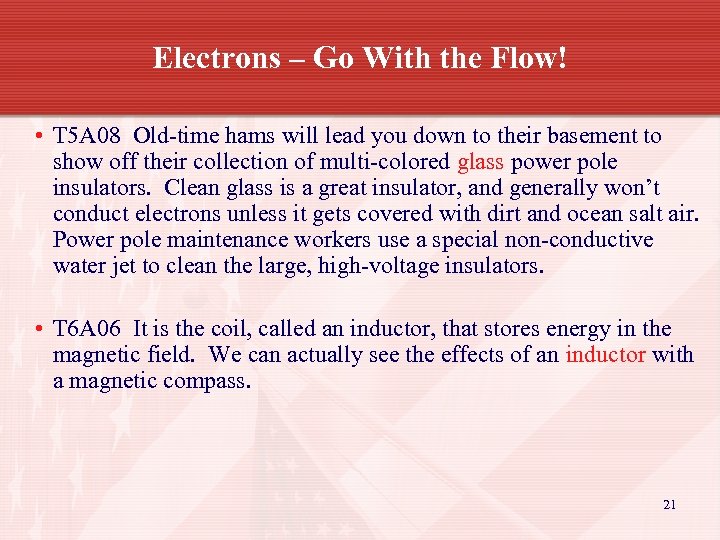 Electrons – Go With the Flow!

• T5A08 Old-time hams will lead you down to their basement to show off their collection of multi-colored glass power pole insulators. Clean glass is a great insulator, and generally won't conduct electrons unless it gets covered with dirt and ocean salt air. Power pole maintenance workers use a special non-conductive water jet to clean the large, high-voltage insulators.

• T6A06 It is the coil, called an inductor, that stores energy in the magnetic field. We can actually see the effects of an inductor with a magnetic compass.

21